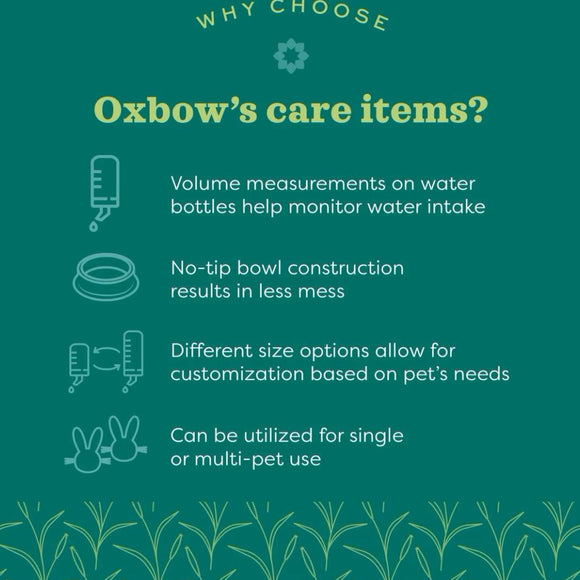 WHY CHOOSE

Oxbow's care items?

Volume measurements on water bottles help monitor water intake

No-tip bowl construction results in less mess

Different size options allow for customization based on pet's needs

Can be utilized for single or multi-pet use